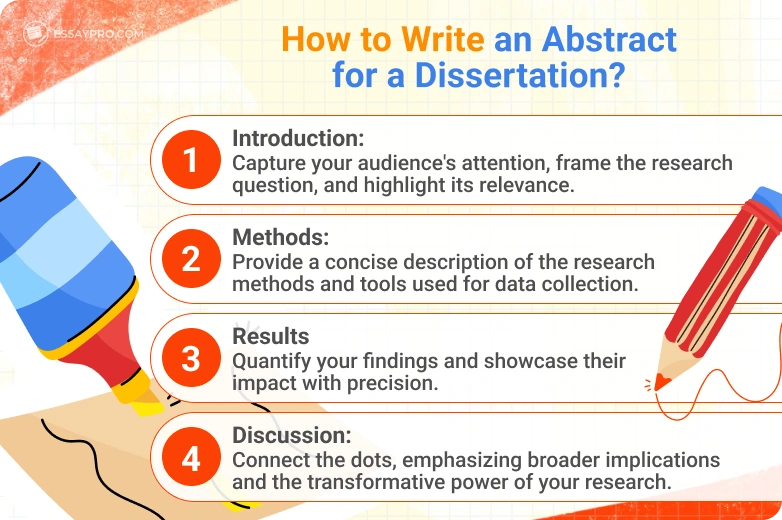 ESSAYPRO.COM

How to Write an Abstract for a Dissertation?

1
Introduction:
Capture your audience's attention, frame the research question, and highlight its relevance.

2
Methods:
Provide a concise description of the research methods and tools used for data collection.

3
Results
Quantify your findings and showcase their impact with precision.

4
Discussion:
Connect the dots, emphasizing broader implications and the transformative power of your research.